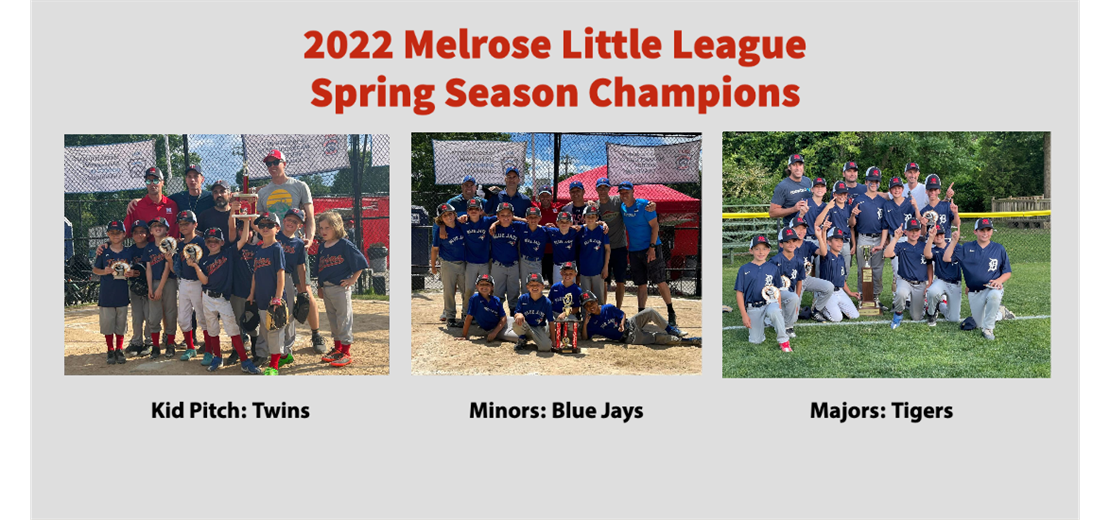 2022 Melrose Little League
Spring Season Champions

Kid Pitch: Twins

Minors: Blue Jays

Majors: Tigers